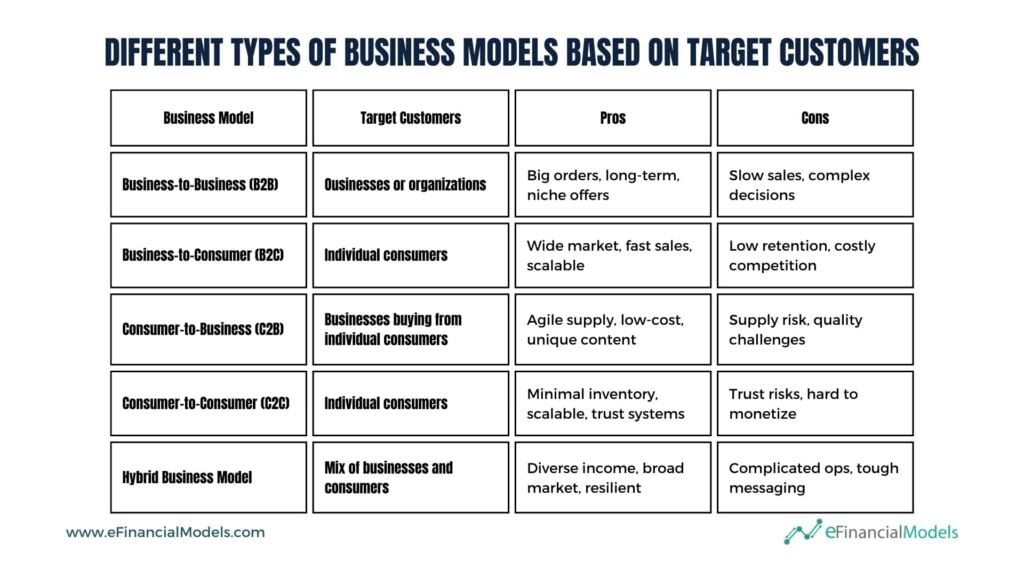 DIFFERENT TYPES OF BUSINESS MODELS BASED ON TARGET CUSTOMERS

| Business Model | Target Customers | Pros | Cons |
|---|---|---|---|
| Business-to-Business (B2B) | Ousinesses or organizations | Big orders, long-term, niche offers | Slow sales, complex decisions |
| Business-to-Consumer (B2C) | Individual consumers | Wide market, fast sales, scalable | Low retention, costly competition |
| Consumer-to-Business (C2B) | Businesses buying from individual consumers | Agile supply, low-cost, unique content | Supply risk, quality challenges |
| Consumer-to-Consumer (C2C) | Individual consumers | Minimal inventory, scalable, trust systems | Trust risks, hard to monetize |
| Hybrid Business Model | Mix of businesses and consumers | Diverse income, broad market, resilient | Complicated ops, tough messaging |

www.eFinancialModels.com

eFinancialModels